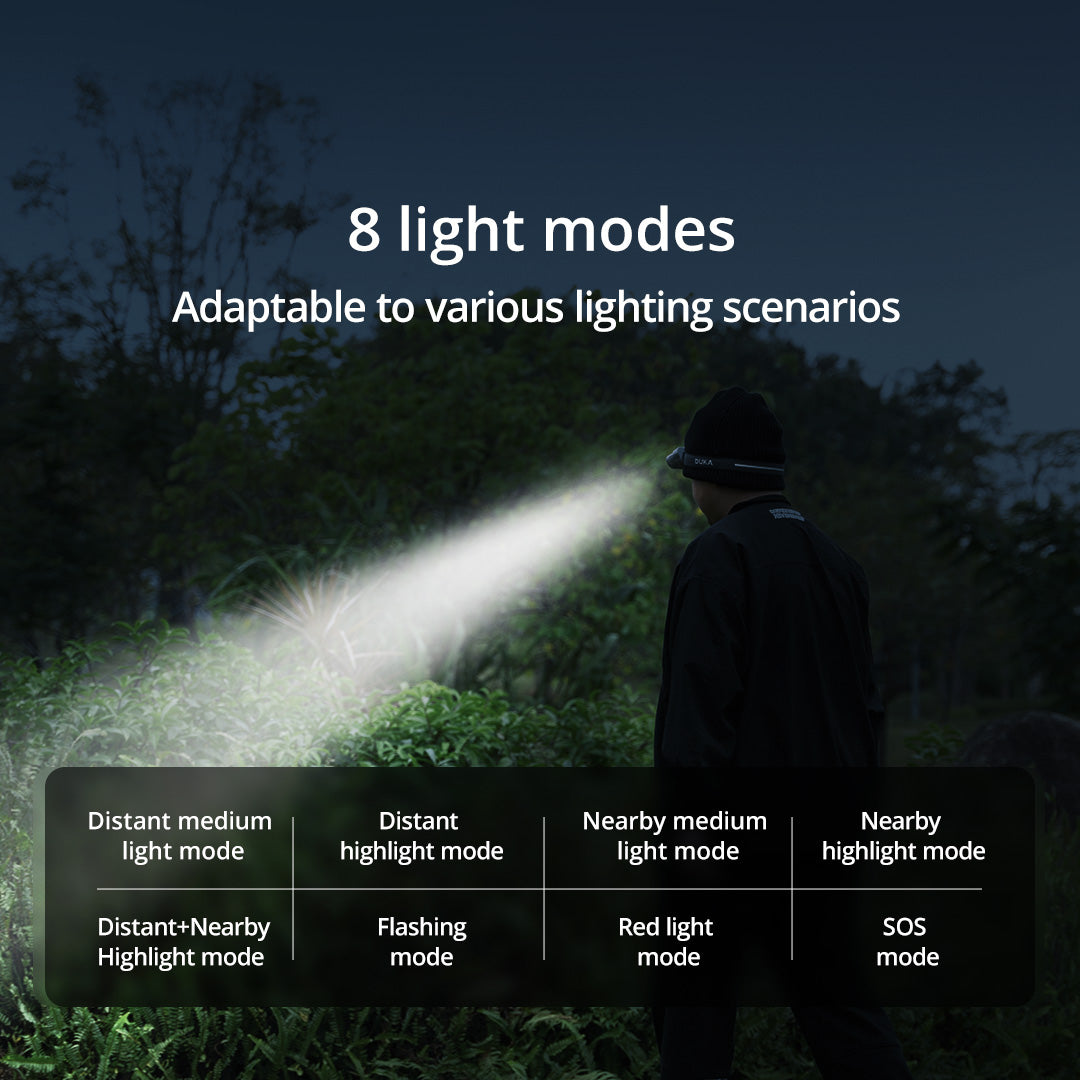 8 light modes
Adaptable to various lighting scenarios

DUKA

| Distant medium light mode | Distant highlight mode | Nearby medium light mode | Nearby highlight mode |
|---|---|---|---|
| Distant+Nearby Highlight mode | Flashing mode | Red light mode | SOS mode |